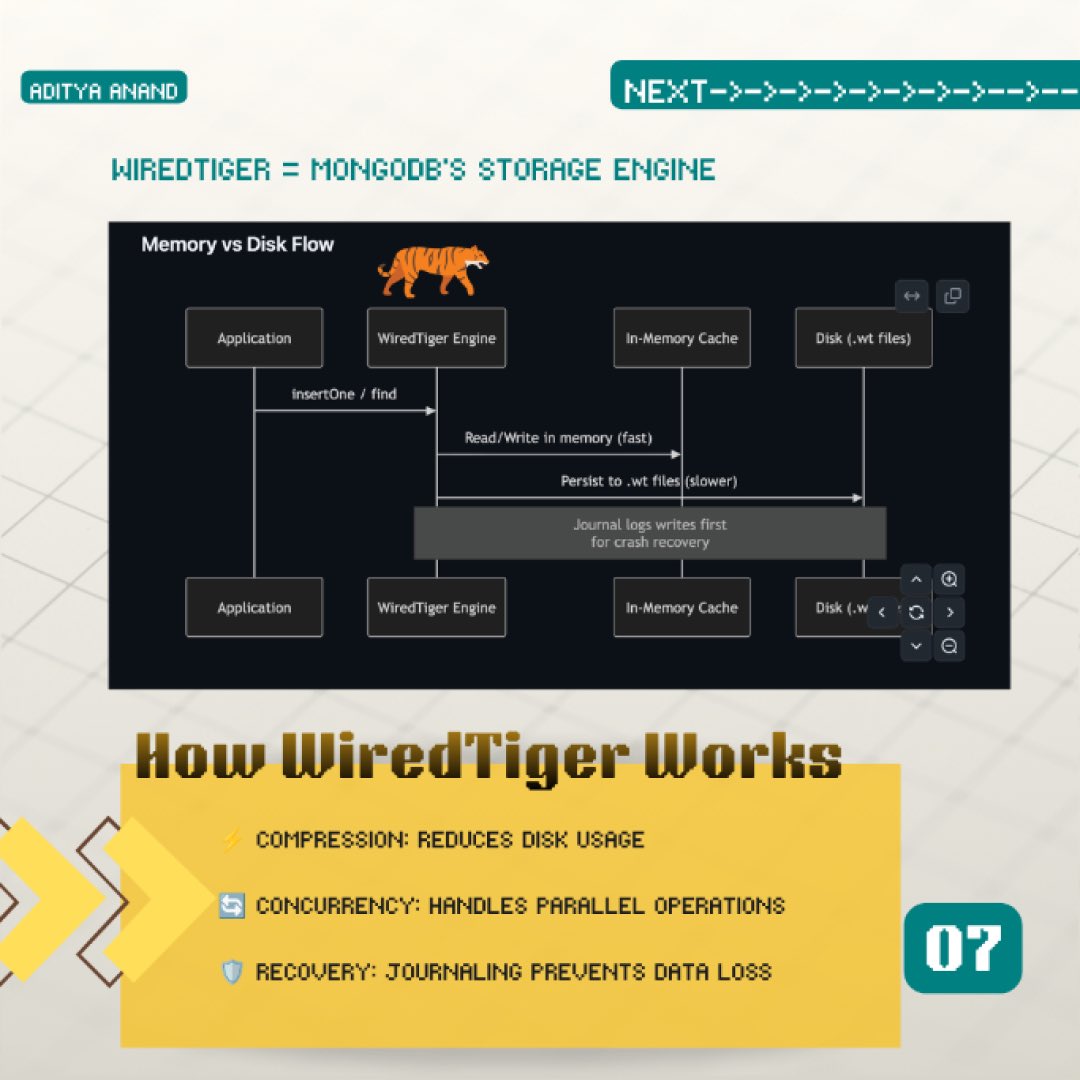 ADITYA ANAND

NEXT->->->->->->->->-->--

WIREDTIGER = MONGODB'S STORAGE ENGINE

Memory vs Disk Flow

Application

WiredTiger Engine

In-Memory Cache

Disk (.wt files)

insertOne / find

Read/Write in memory (fast)

Persist to .wt files (slower)

Journal logs writes first for crash recovery

Application

WiredTiger Engine

In-Memory Cache

Disk (.w

How WiredTiger Works

⚡ COMPRESSION: REDUCES DISK USAGE

🔄 CONCURRENCY: HANDLES PARALLEL OPERATIONS

🛡️ RECOVERY: JOURNALING PREVENTS DATA LOSS

07